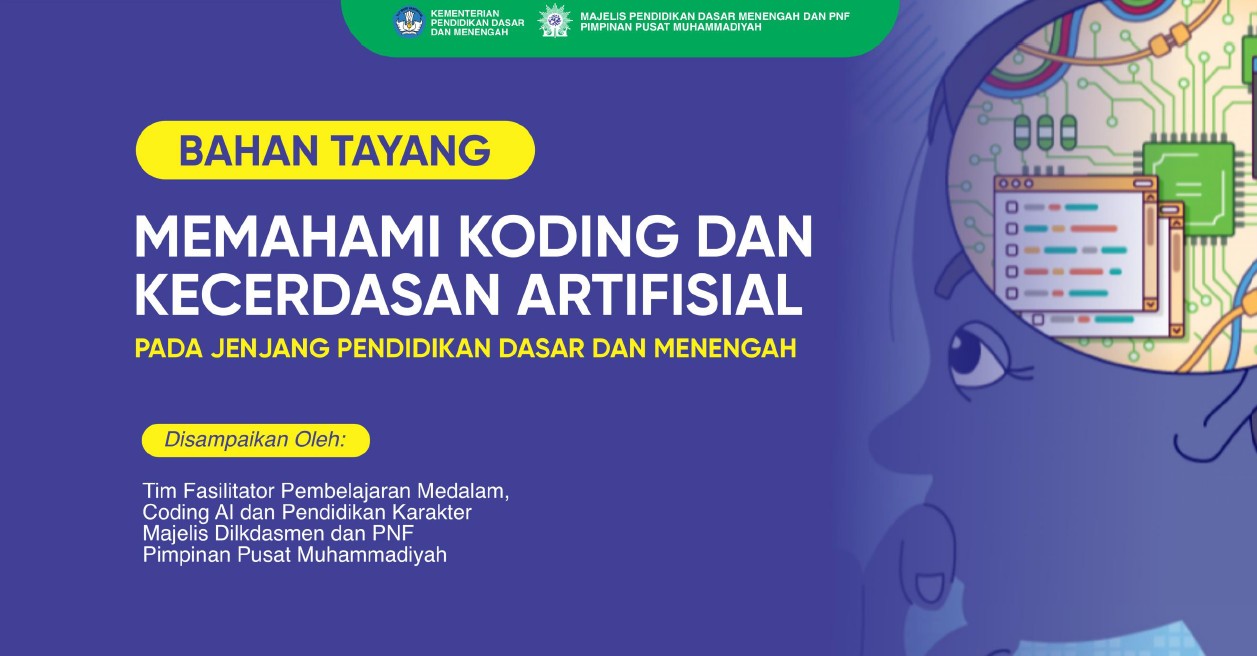 KEMENTERIAN PENDIDIKAN DASAR DAN MENENGAH

MAJELIS PENDIDIKAN DASAR MENENGAH DAN PNF PIMPINAN PUSAT MUHAMMADIYAH

BAHAN TAYANG

MEMAHAMI KODING DAN KECERDASAN ARTIFISIAL

PADA JENJANG PENDIDIKAN DASAR DAN MENENGAH

Disampaikan Oleh:

Tim Fasilitator Pembelajaran Medalam, Coding AI dan Pendidikan Karakter Majelis Dilkdasmen dan PNF Pimpinan Pusat Muhammadiyah